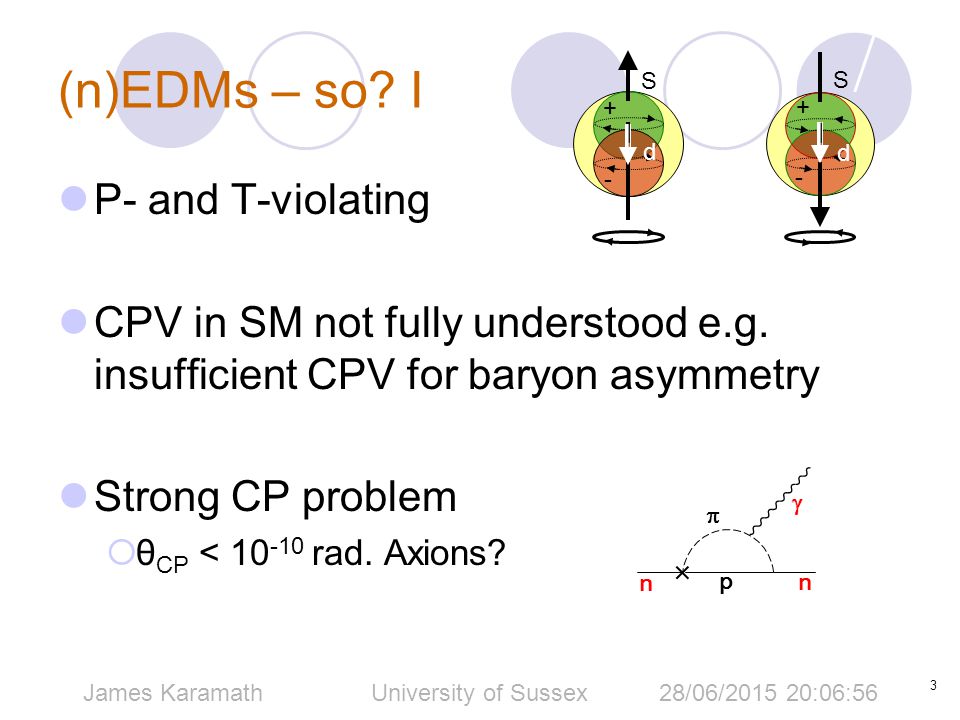 (n)EDMs – so? I

S

+

d

-

S

+

d

-

P- and T-violating

CPV in SM not fully understood e.g. insufficient CPV for baryon asymmetry

Strong CP problem

$\theta_{CP} < 10^{-10}$ rad. Axions?

$\pi$

$\gamma$

n

p

n

James Karamath University of Sussex 28/06/2015 20:06:56

3